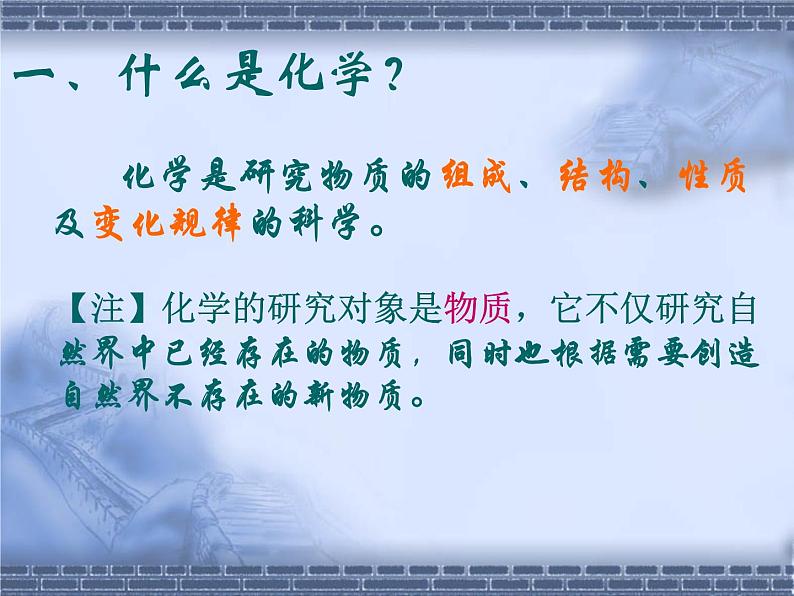 一、什么是化学？

化学是研究物质的组成、结构、性质及变化规律的科学。

【注】化学的研究对象是物质，它不仅研究自然界中已经存在的物质，同时也根据需要创造自然界不存在的新物质。